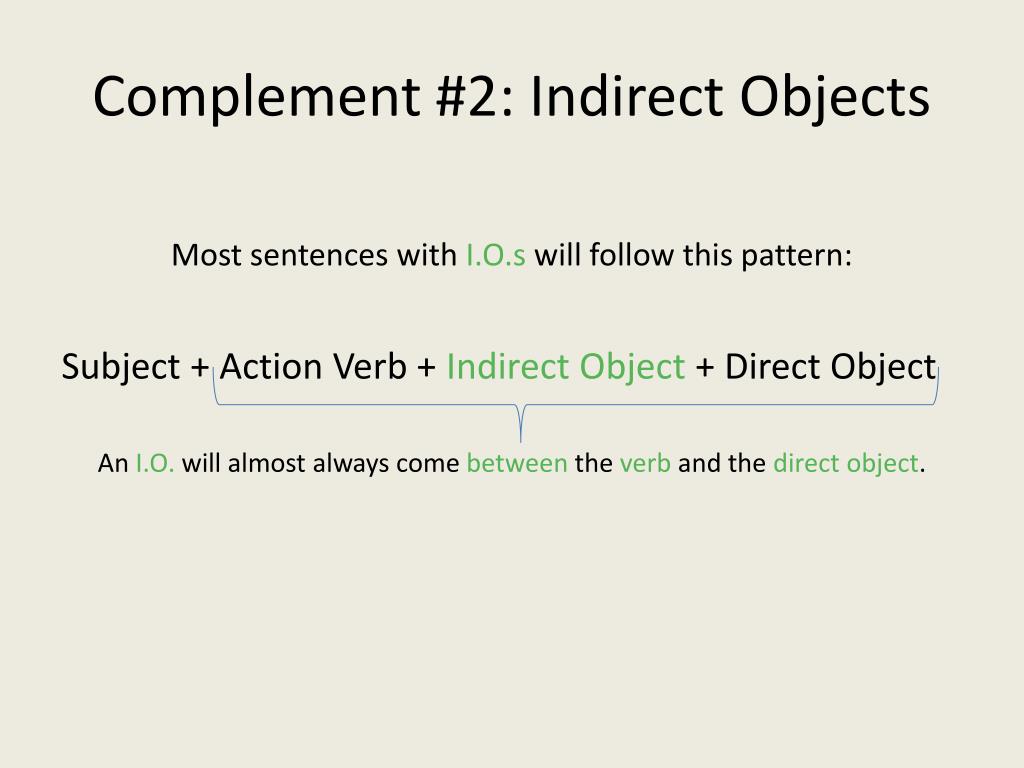 Complement #2: Indirect Objects

Most sentences with I.O.s will follow this pattern:

Subject + Action Verb + Indirect Object + Direct Object

An I.O. will almost always come between the verb and the direct object.